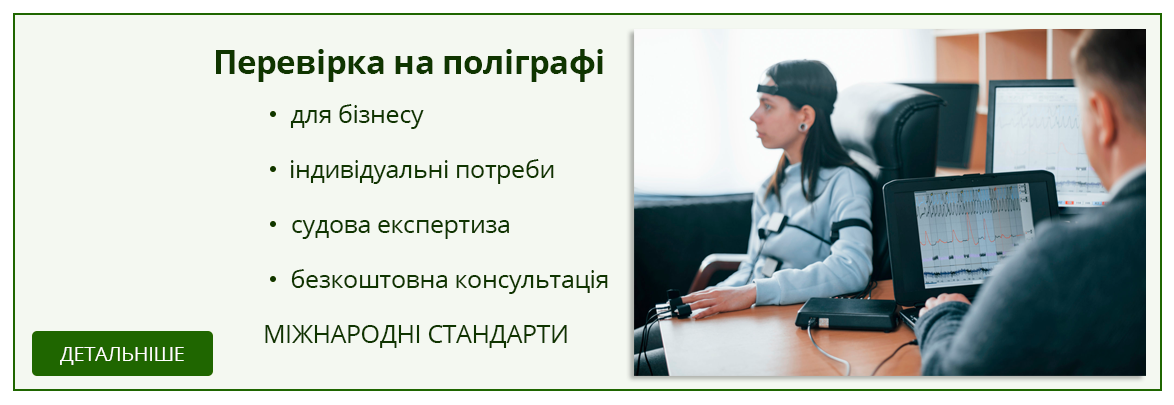 Перевірка на поліграфі

• для бізнесу

• індивідуальні потреби

• судова експертиза

• безкоштовна консультація

МІЖНАРОДНІ СТАНДАРТИ

ДЕТАЛЬНІШЕ